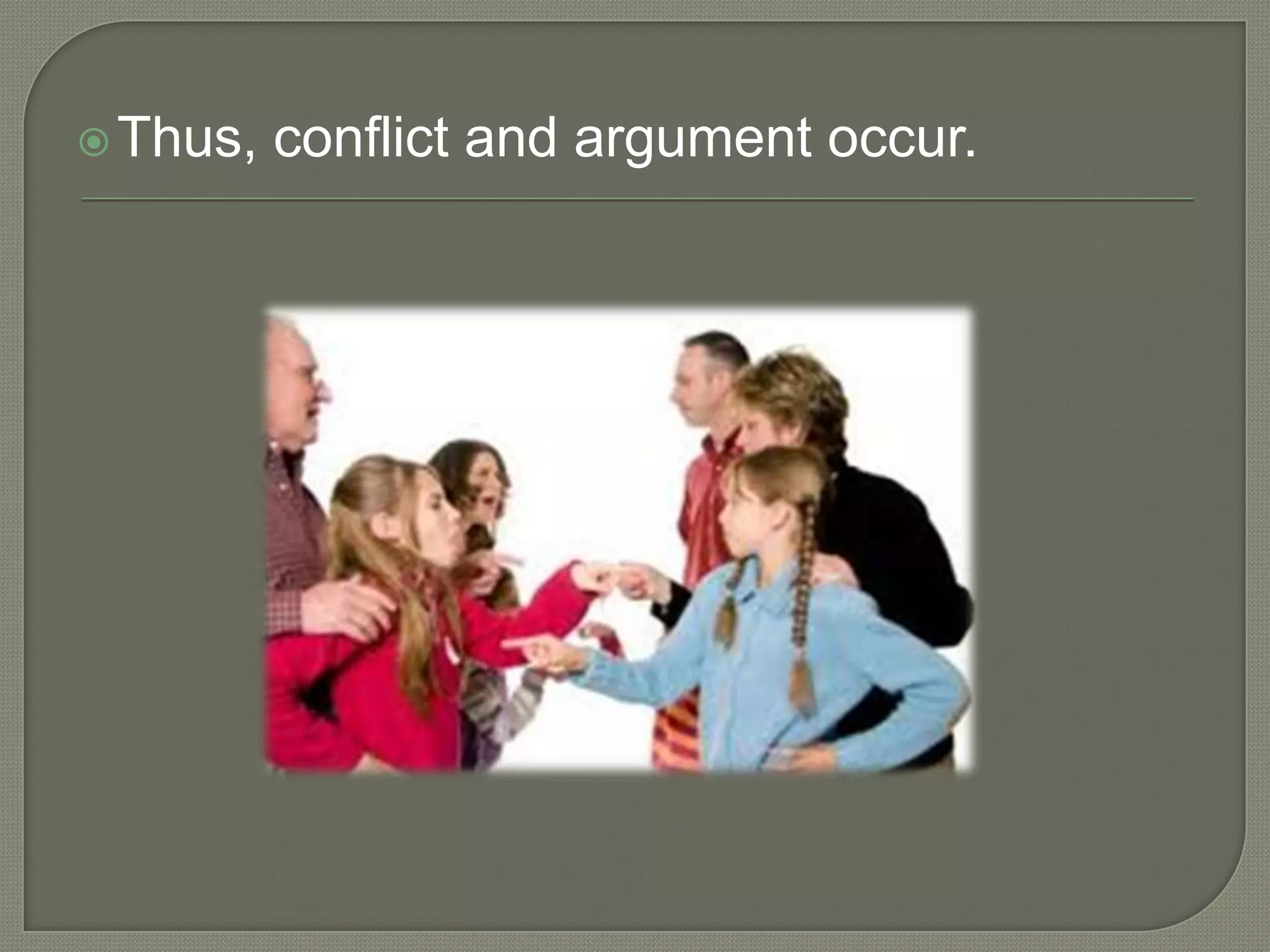 Thus, conflict and argument occur.